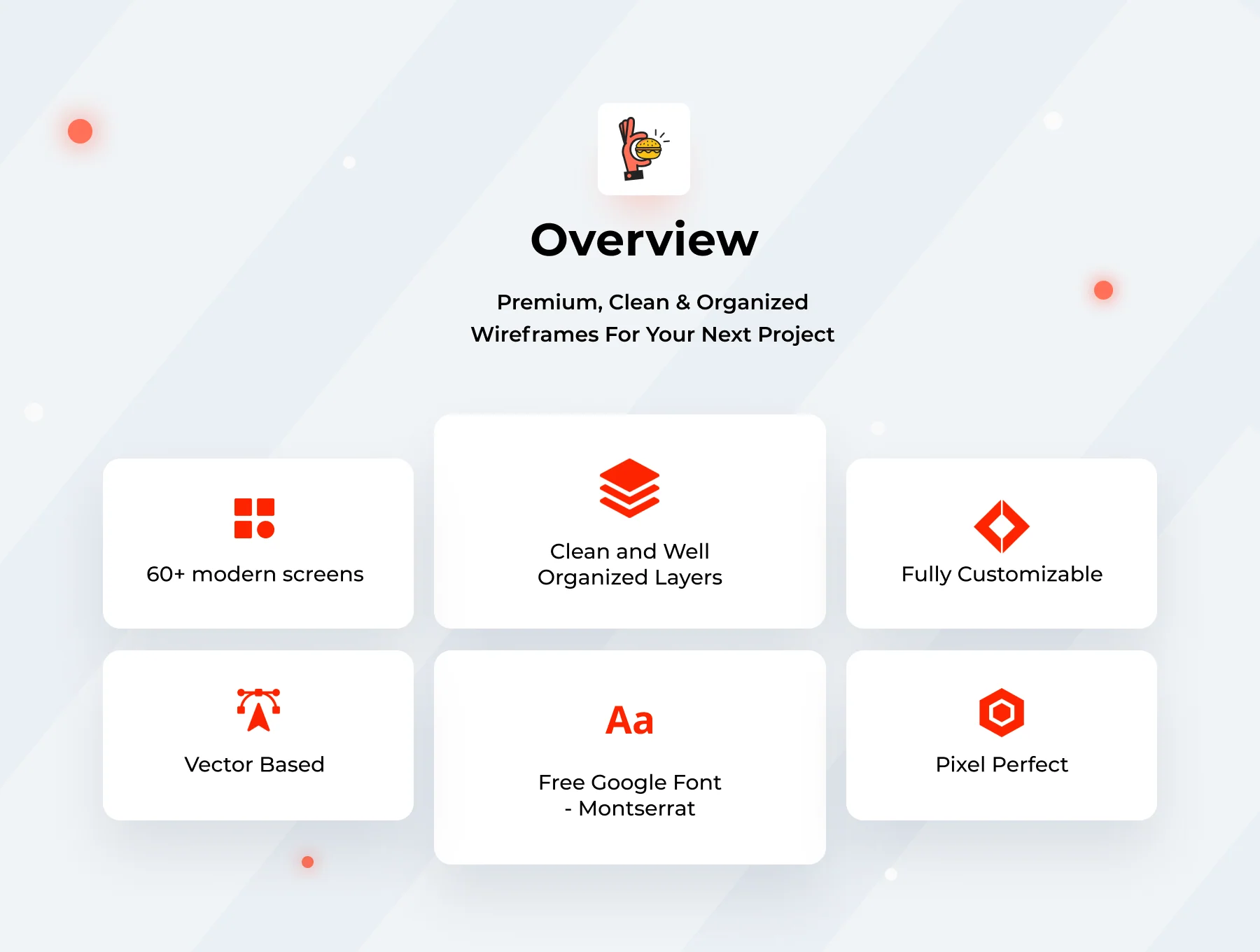 Overview

Premium, Clean & Organized
Wireframes For Your Next Project

60+ modern screens

Clean and Well
Organized Layers

Fully Customizable

Vector Based

Aa

Free Google Font
- Montserrat

Pixel Perfect